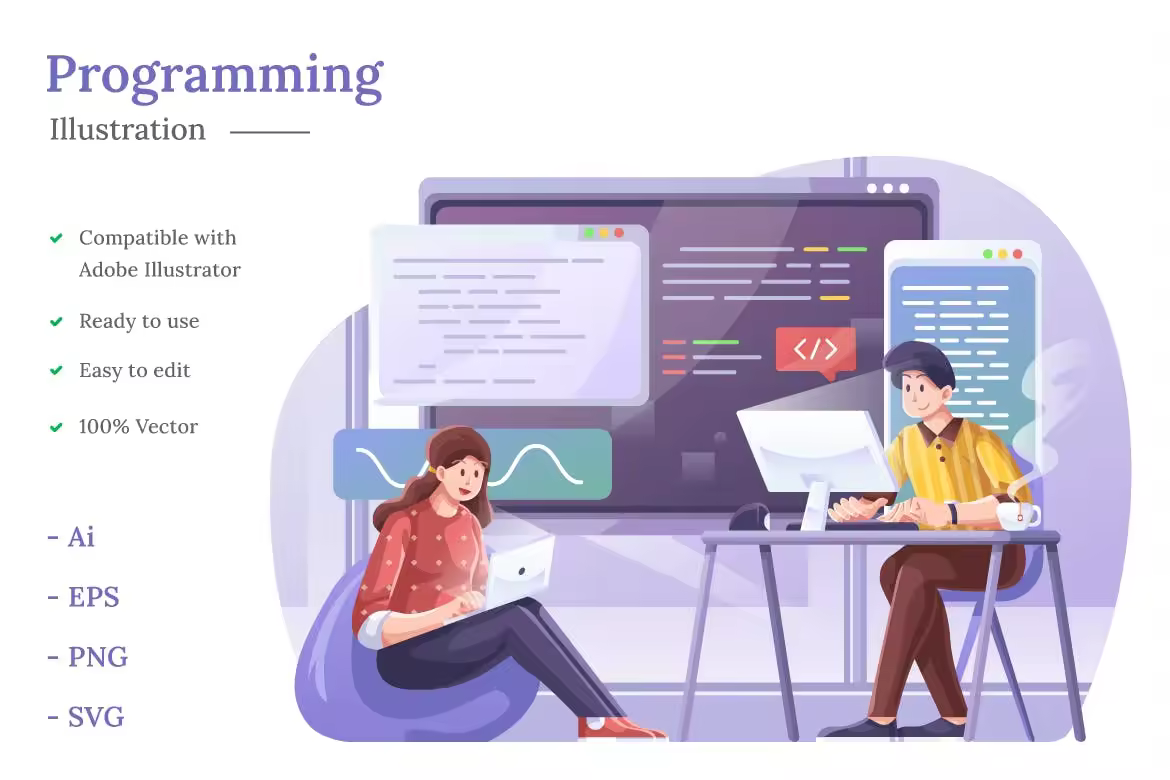 Programming

Illustration

Compatible with Adobe Illustrator

Ready to use

Easy to edit

100% Vector

- Ai

- EPS

- PNG

- SVG

</>